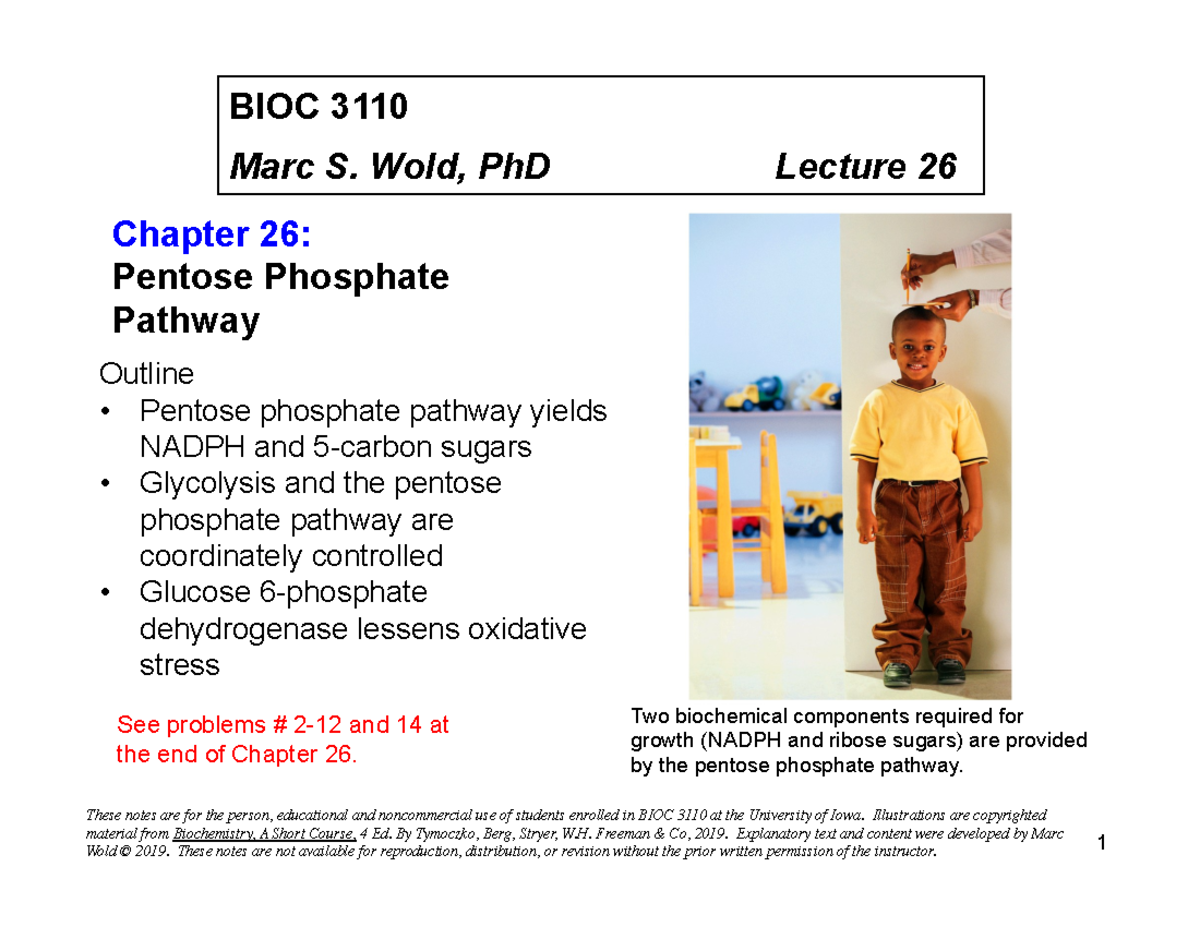 BIOC 3110

Marc S. Wold, PhD Lecture 26

Chapter 26:
Pentose Phosphate Pathway

Outline
• Pentose phosphate pathway yields NADPH and 5-carbon sugars
• Glycolysis and the pentose phosphate pathway are coordinately controlled
• Glucose 6-phosphate dehydrogenase lessens oxidative stress

See problems # 2-12 and 14 at the end of Chapter 26.

Two biochemical components required for growth (NADPH and ribose sugars) are provided by the pentose phosphate pathway.

These notes are for the person, educational and noncommercial use of students enrolled in BIOC 3110 at the University of Iowa. Illustrations are copyrighted material from Biochemistry, A Short Course, 4 Ed. By Tymoczko, Berg, Stryer, W.H. Freeman & Co, 2019. Explanatory text and content were developed by Marc Wold © 2019. These notes are not available for reproduction, distribution, or revision without the prior written permission of the instructor.

1